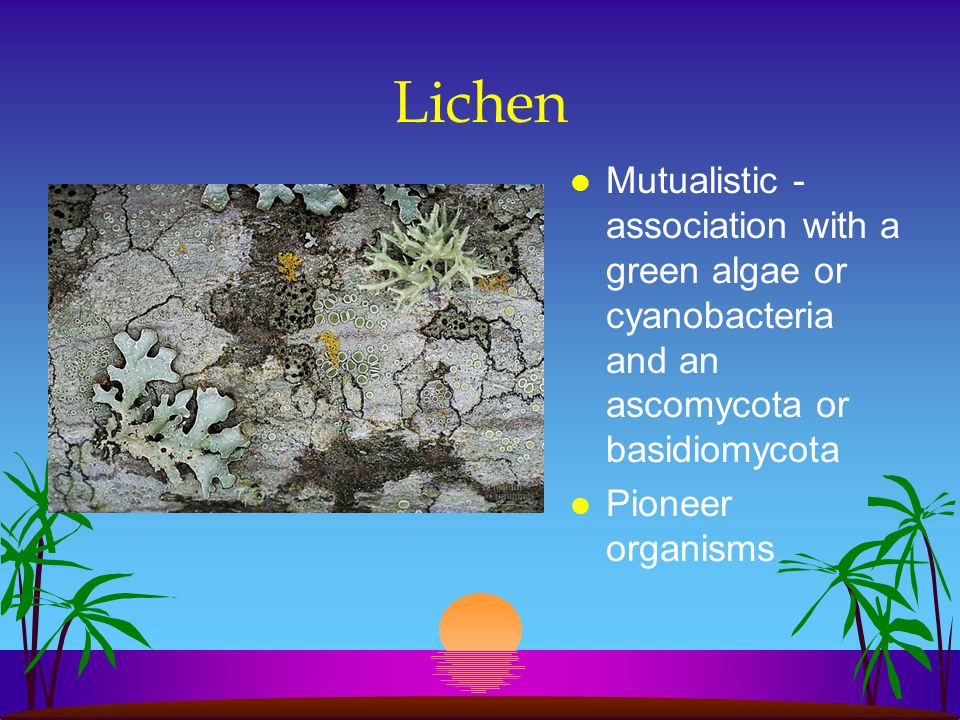 Lichen

- Mutualistic - association with a green algae or cyanobacteria and an ascomycota or basidiomycota
- Pioneer organisms